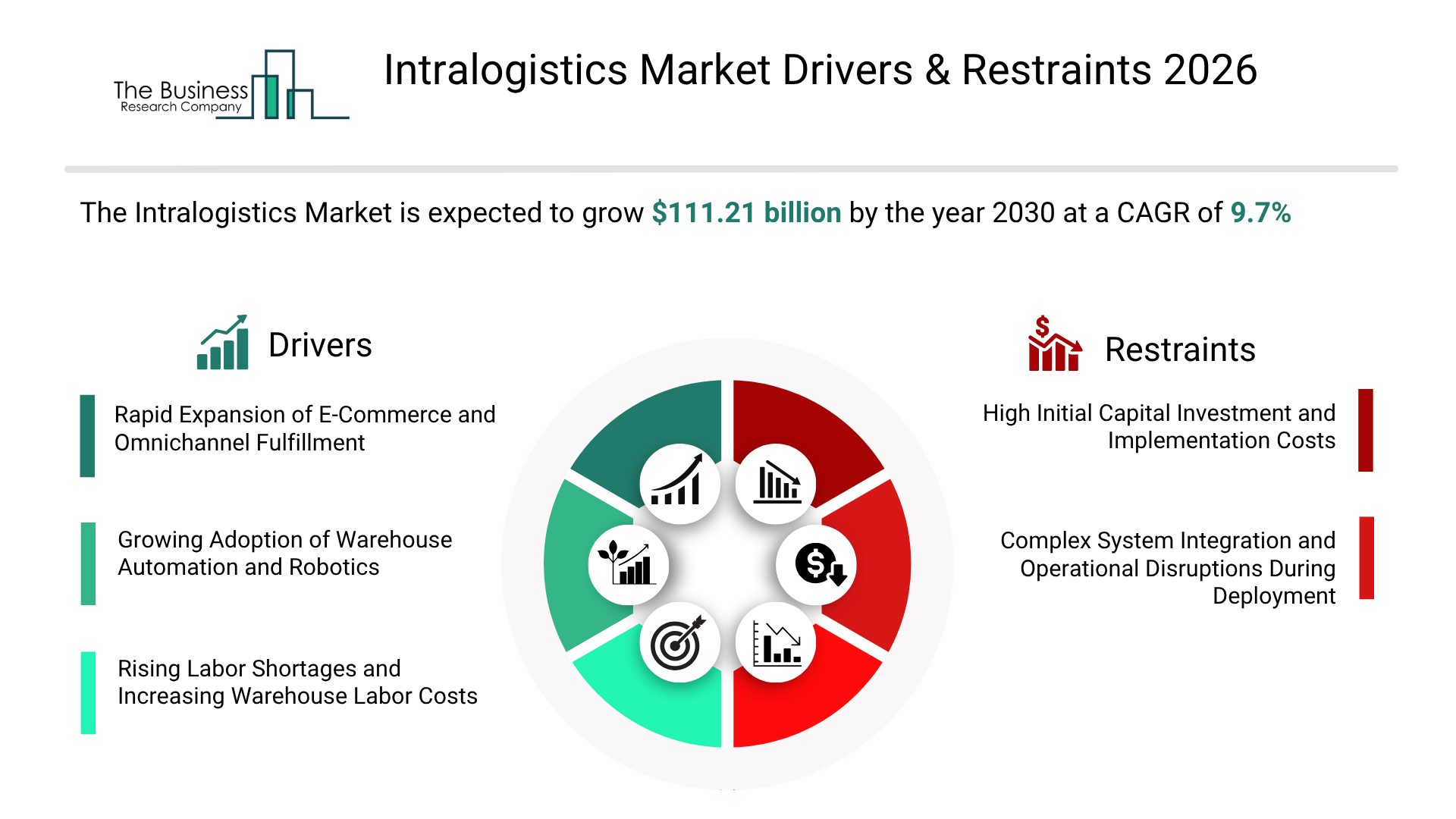 The Business Research Company

Intralogistics Market Drivers & Restraints 2026

The Intralogistics Market is expected to grow $111.21 billion by the year 2030 at a CAGR of 9.7%

Drivers

Rapid Expansion of E-Commerce and Omnichannel Fulfillment

Growing Adoption of Warehouse Automation and Robotics

Rising Labor Shortages and Increasing Warehouse Labor Costs

Restraints

High Initial Capital Investment and Implementation Costs

Complex System Integration and Operational Disruptions During Deployment